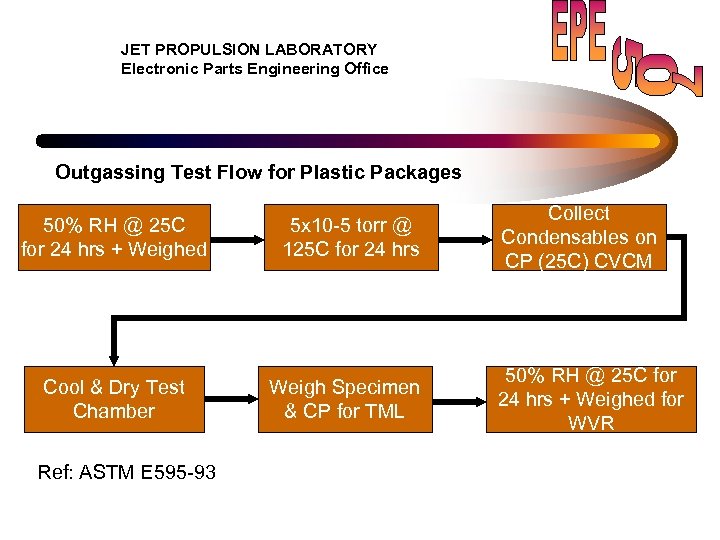 JET PROPULSION LABORATORY
Electronic Parts Engineering Office

EPE 507

Outgassing Test Flow for Plastic Packages

50% RH @ 25C for 24 hrs + Weighed

5x10-5 torr @ 125C for 24 hrs

Collect Condensables on CP (25C) CVCM

Cool & Dry Test Chamber

Weigh Specimen & CP for TML

50% RH @ 25C for 24 hrs + Weighed for WVR

Ref: ASTM E595-93